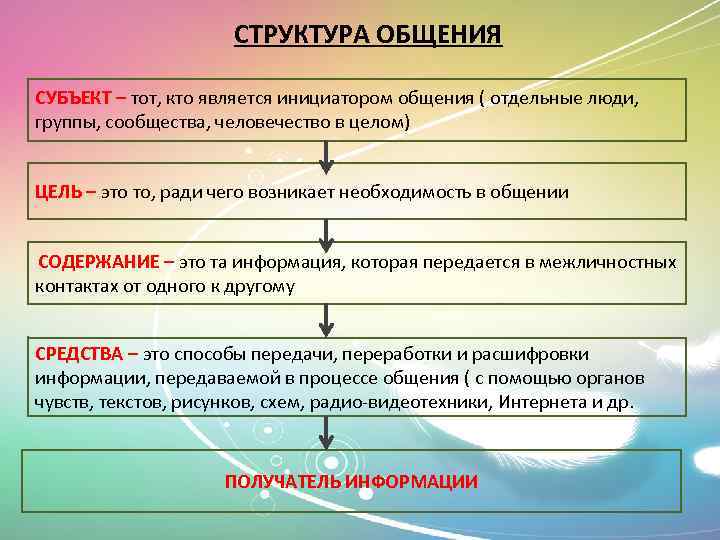 СТРУКТУРА ОБЩЕНИЯ

СУБЪЕКТ – тот, кто является инициатором общения ( отдельные люди, группы, сообщества, человечество в целом)

ЦЕЛЬ – это то, ради чего возникает необходимость в общении

СОДЕРЖАНИЕ – это та информация, которая передается в межличностных контактах от одного к другому

СРЕДСТВА – это способы передачи, переработки и расшифровки информации, передаваемой в процессе общения ( с помощью органов чувств, текстов, рисунков, схем, радио-видеотехники, Интернета и др.

ПОЛУЧАТЕЛЬ ИНФОРМАЦИИ